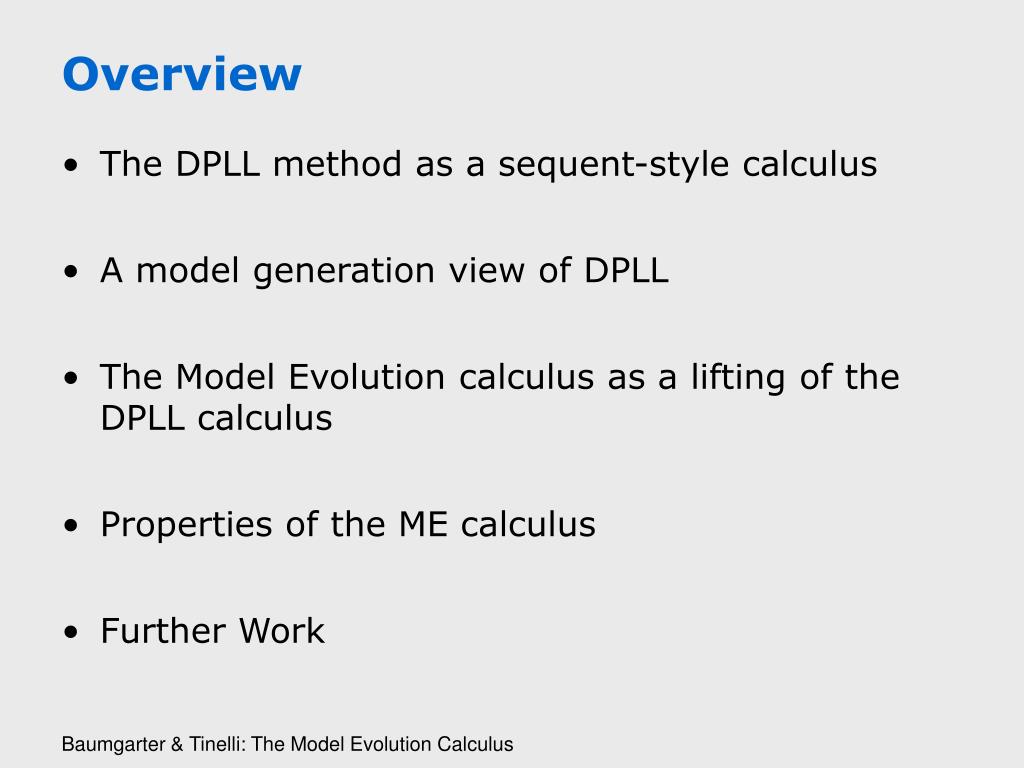 Overview

• The DPLL method as a sequent-style calculus

• A model generation view of DPLL

• The Model Evolution calculus as a lifting of the DPLL calculus

• Properties of the ME calculus

• Further Work

Baumgarter & Tinelli: The Model Evolution Calculus